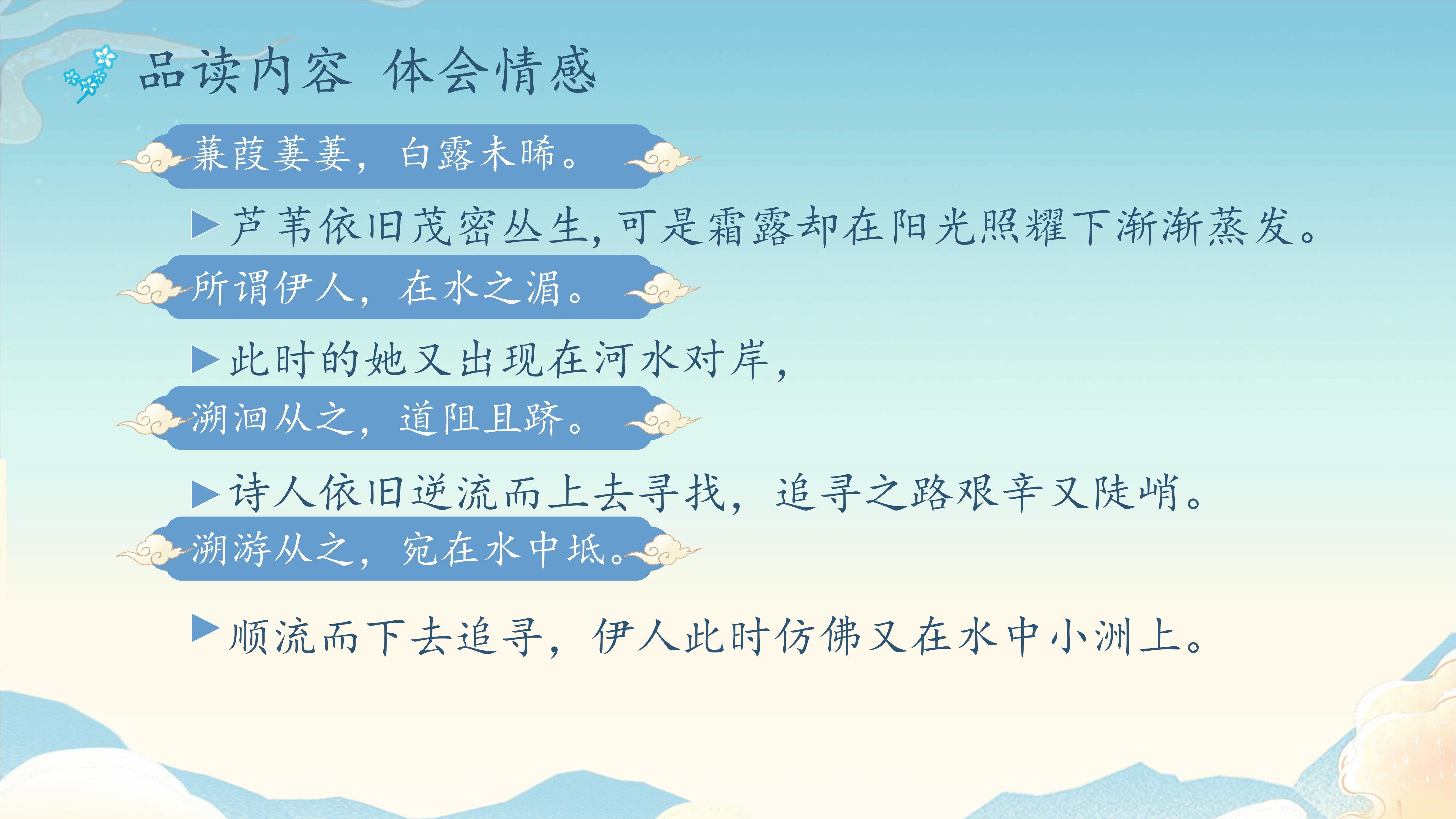 品读内容 体会情感

蒹葭萋萋，白露未晞。

▶芦苇依旧茂密丛生，可是霜露却在阳光照耀下渐渐蒸发。

所谓伊人，在水之湄。

▶此时的她又出现在河水对岸，

溯洄从之，道阻且跻。

▶诗人依旧逆流而上去寻找，追寻之路艰辛又陡峭。

溯游从之，宛在水中坻。

▶顺流而下去追寻，伊人此时仿佛又在水中小洲上。